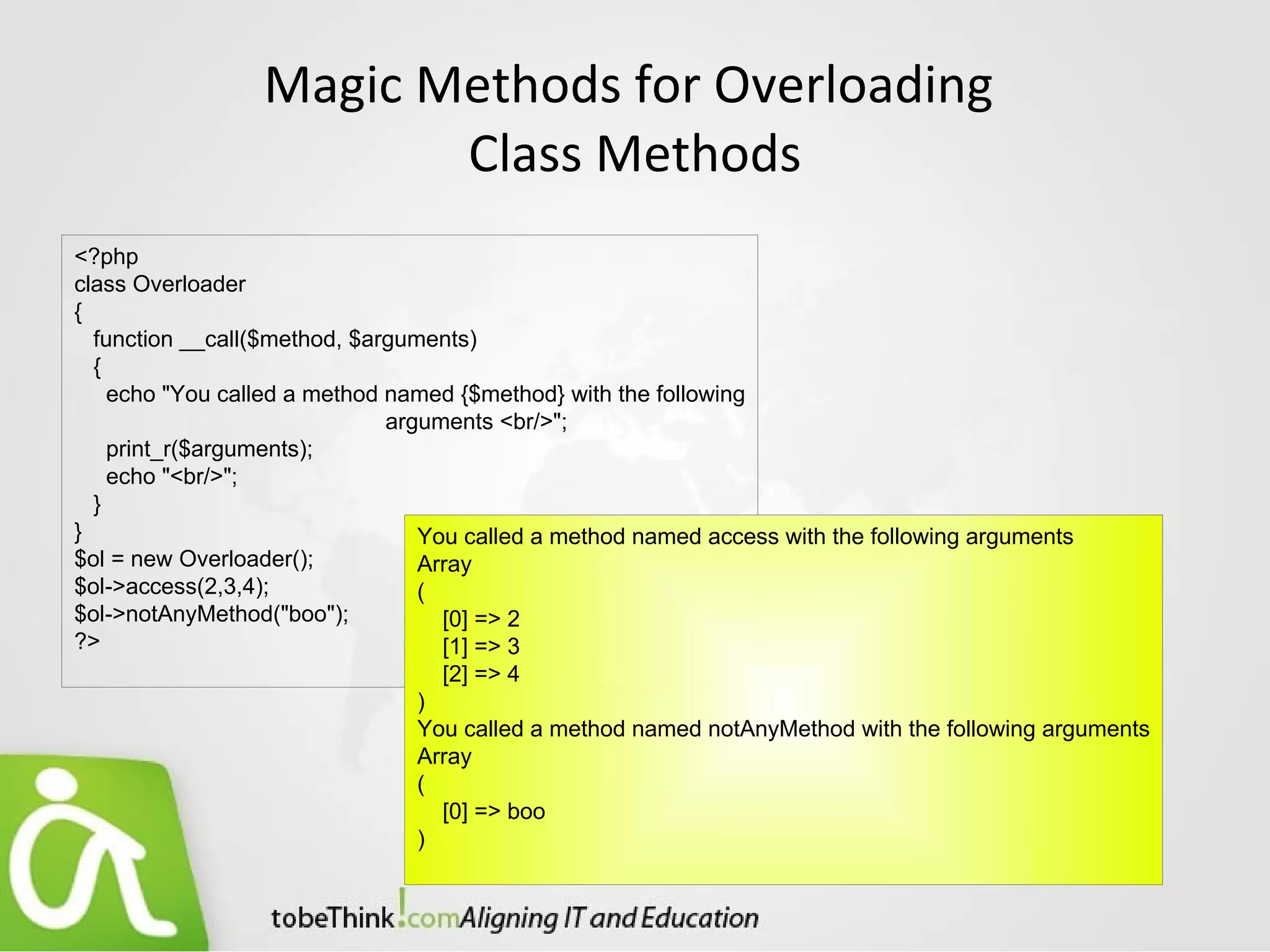 Magic Methods for Overloading Class Methods

<?php
class Overloader
{
  function __call($method, $arguments)
  {
    echo "You called a method named {$method} with the following arguments <br/>";
    print_r($arguments);
    echo "<br/>";
  }
}
$ol = new Overloader();
$ol->access(2,3,4);
$ol->notAnyMethod("boo");
?>

You called a method named access with the following arguments
Array
(
    [0] => 2
    [1] => 3
    [2] => 4
)
You called a method named notAnyMethod with the following arguments
Array
(
    [0] => boo
)

tobeThink!com Aligning IT and Education